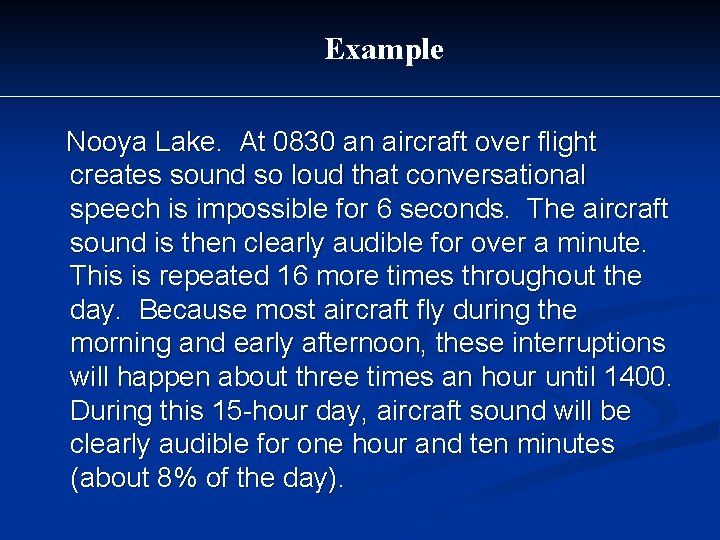 Example

Nooya Lake. At 0830 an aircraft over flight creates sound so loud that conversational speech is impossible for 6 seconds. The aircraft sound is then clearly audible for over a minute. This is repeated 16 more times throughout the day. Because most aircraft fly during the morning and early afternoon, these interruptions will happen about three times an hour until 1400. During this 15-hour day, aircraft sound will be clearly audible for one hour and ten minutes (about 8% of the day).